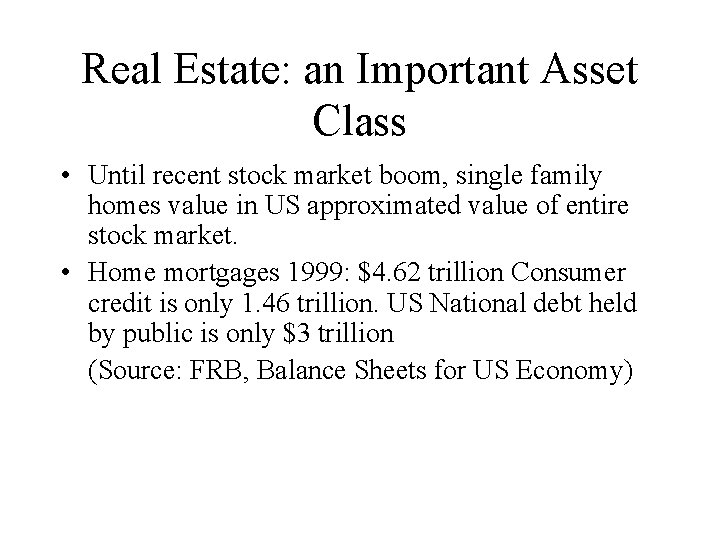 Real Estate: an Important Asset Class

• Until recent stock market boom, single family homes value in US approximated value of entire stock market.

• Home mortgages 1999: \$4.62 trillion Consumer credit is only 1.46 trillion. US National debt held by public is only \$3 trillion

(Source: FRB, Balance Sheets for US Economy)